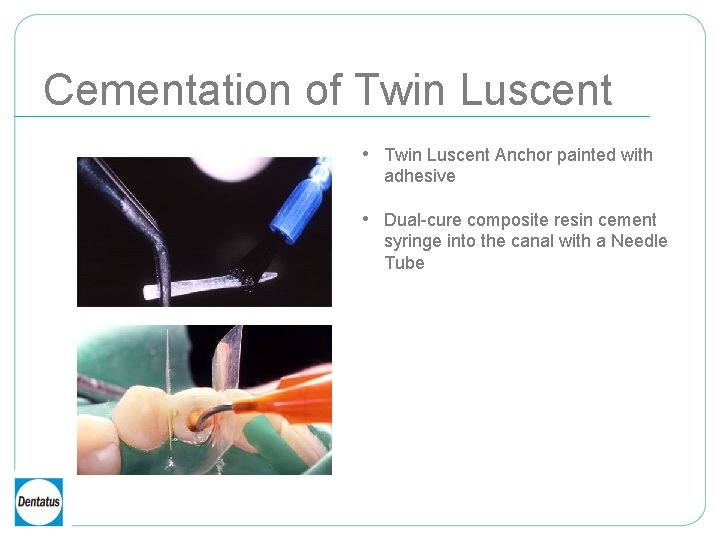 Cementation of Twin Luscent

• Twin Luscent Anchor painted with adhesive

• Dual-cure composite resin cement syringe into the canal with a Needle Tube

Dentatus